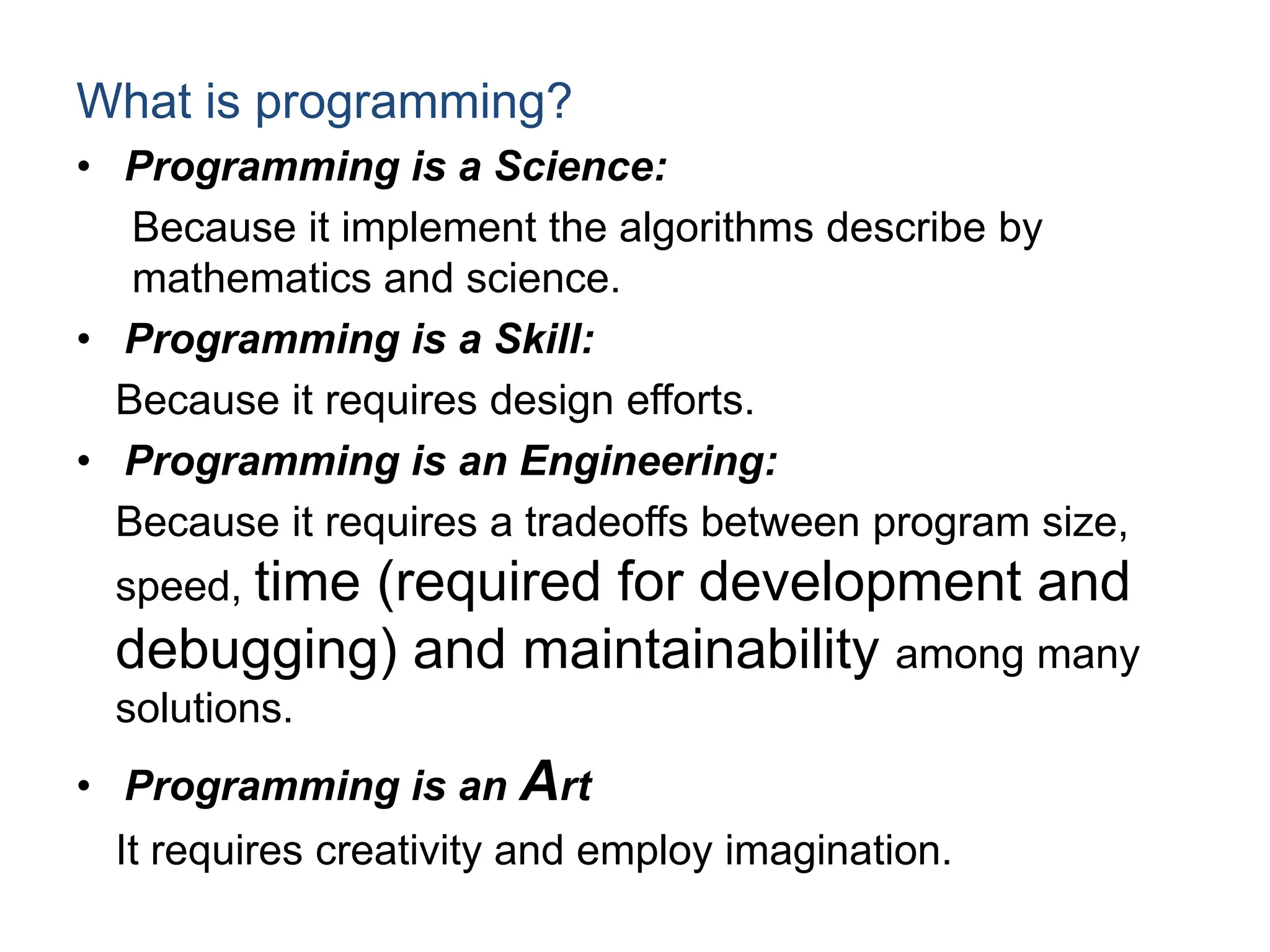 What is programming?

• Programming is a Science:

Because it implement the algorithms describe by mathematics and science.

• Programming is a Skill:

Because it requires design efforts.

• Programming is an Engineering:

Because it requires a tradeoffs between program size, speed, time (required for development and debugging) and maintainability among many solutions.

• Programming is an Art

It requires creativity and employ imagination.